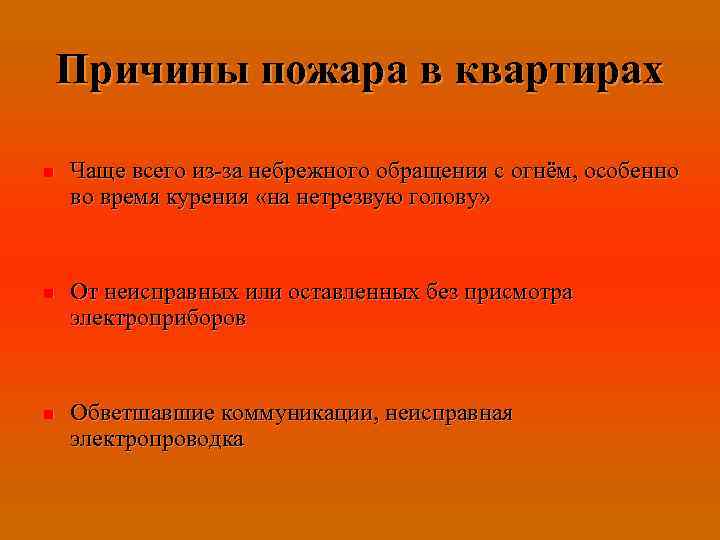 Причины пожара в квартирах

Чаще всего из-за небрежного обращения с огнём, особенно во время курения «на нетрезвую голову»

От неисправных или оставленных без присмотра электроприборов

Обветшавшие коммуникации, неисправная электропроводка